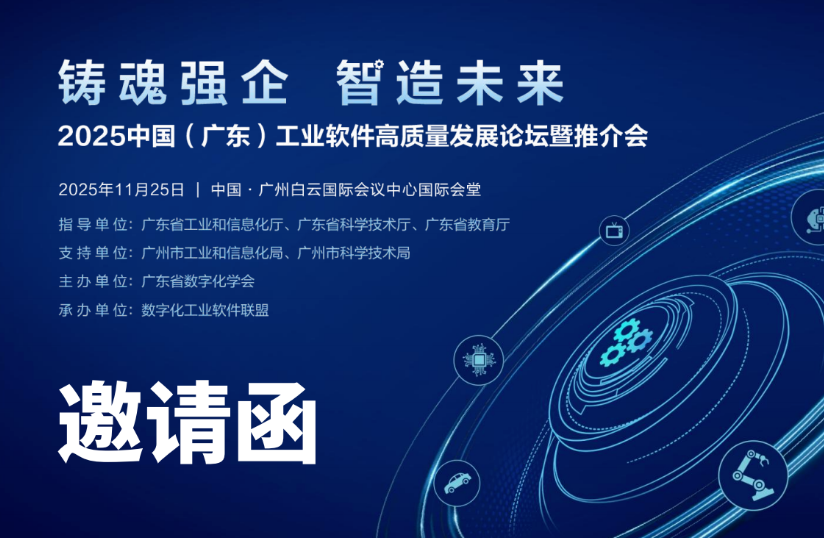 铸魂强企 智造未来

2025中国（广东）工业软件高质量发展论坛暨推介会

2025年11月25日 | 中国 · 广州白云国际会议中心国际会堂

指导单位：广东省工业和信息化厅、广东省科学技术厅、广东省教育厅

支持单位：广州市工业和信息化局、广州市科学技术局

主办单位：广东省数字化学会

承办单位：数字化工业软件联盟

邀请函